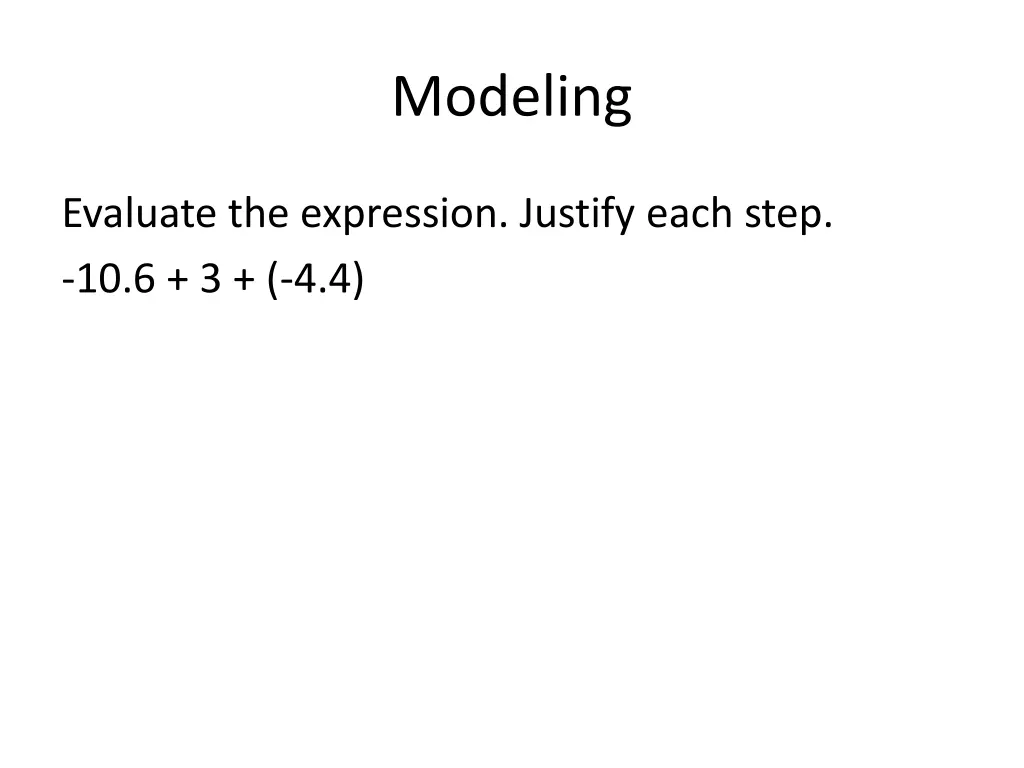 Modeling

Evaluate the expression. Justify each step.

$-10.6 + 3 + (-4.4)$